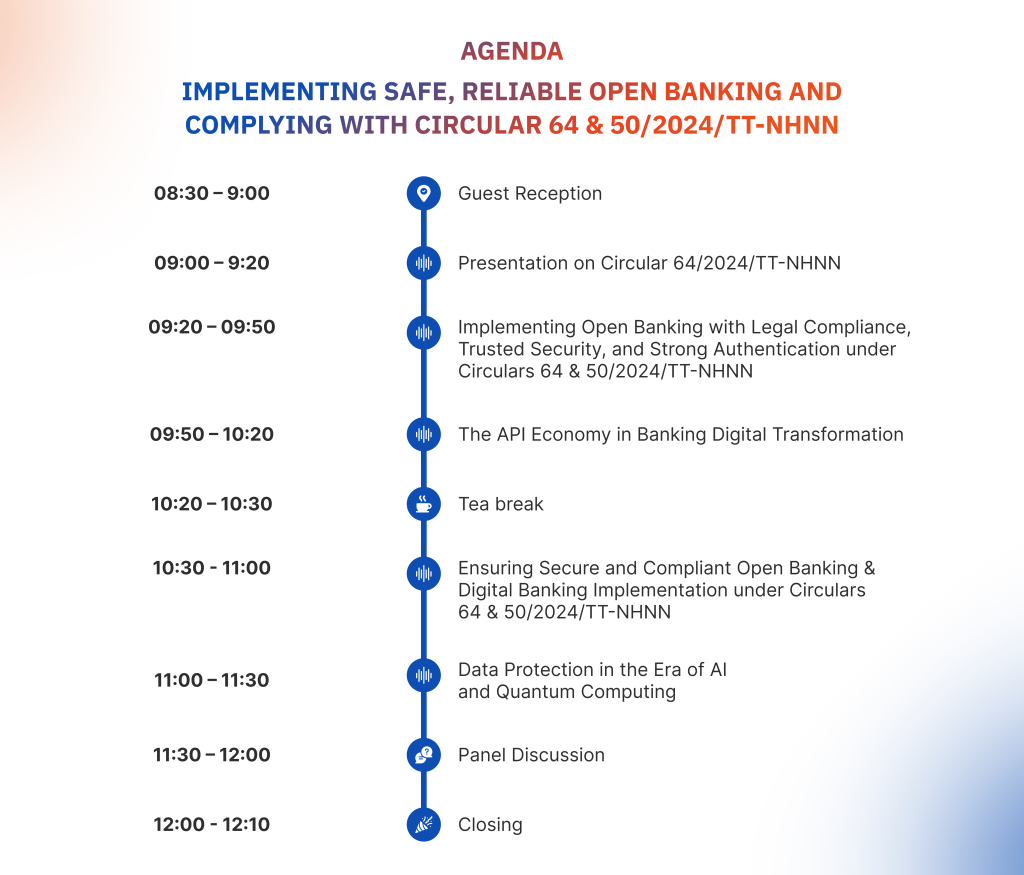 AGENDA

IMPLEMENTING SAFE, RELIABLE OPEN BANKING AND COMPLYING WITH CIRCULAR 64 & 50/2024/TT-NHNN

08:30 – 9:00 Guest Reception

09:00 – 9:20 Presentation on Circular 64/2024/TT-NHNN

09:20 – 09:50 Implementing Open Banking with Legal Compliance, Trusted Security, and Strong Authentication under Circulars 64 & 50/2024/TT-NHNN

09:50 – 10:20 The API Economy in Banking Digital Transformation

10:20 – 10:30 Tea break

10:30 - 11:00 Ensuring Secure and Compliant Open Banking & Digital Banking Implementation under Circulars 64 & 50/2024/TT-NHNN

11:00 – 11:30 Data Protection in the Era of AI and Quantum Computing

11:30 – 12:00 Panel Discussion

12:00 - 12:10 Closing